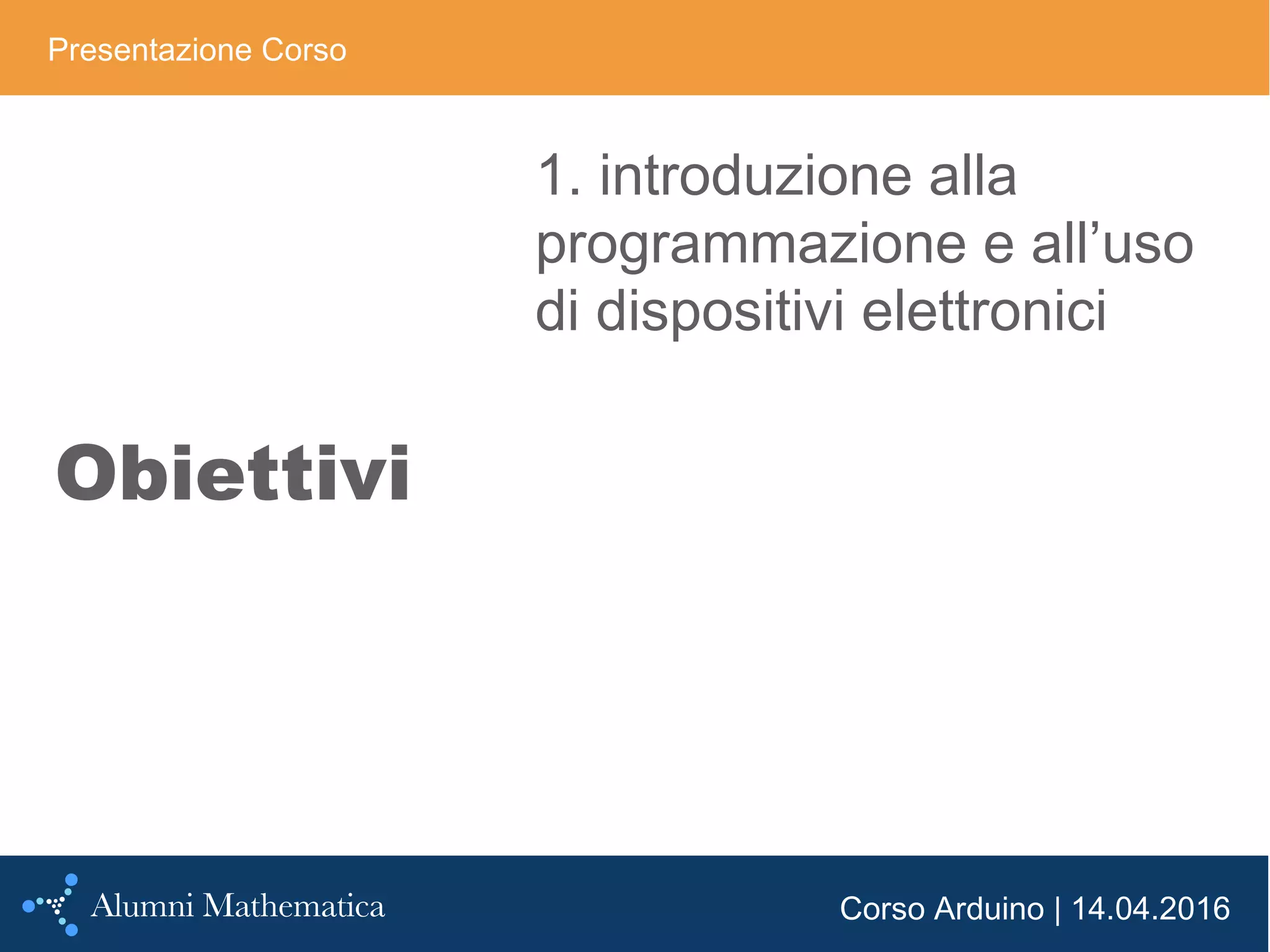 Presentazione Corso

Obiettivi

1. introduzione alla programmazione e all’uso di dispositivi elettronici

Alumni Mathematica

Corso Arduino | 14.04.2016